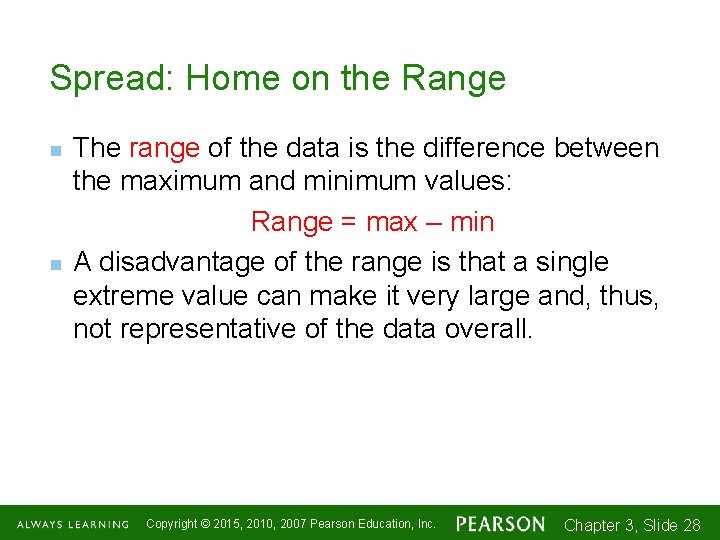 Spread: Home on the Range

The range of the data is the difference between the maximum and minimum values:

Range = max – min

A disadvantage of the range is that a single extreme value can make it very large and, thus, not representative of the data overall.

ALWAYS LEARNING Copyright © 2015, 2010, 2007 Pearson Education, Inc. PEARSON Chapter 3, Slide 28